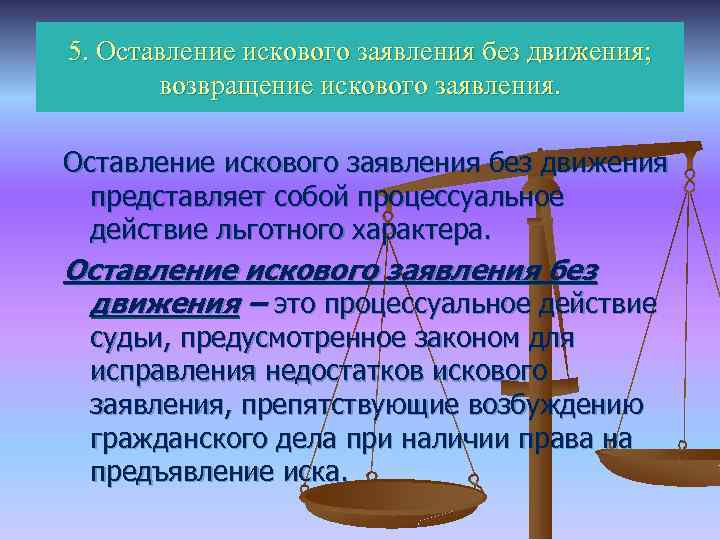 5. Оставление искового заявления без движения; возвращение искового заявления.

Оставление искового заявления без движения представляет собой процессуальное действие льготного характера.

Оставление искового заявления без движения – это процессуальное действие судьи, предусмотренное законом для исправления недостатков искового заявления, препятствующие возбуждению гражданского дела при наличии права на предъявление иска.